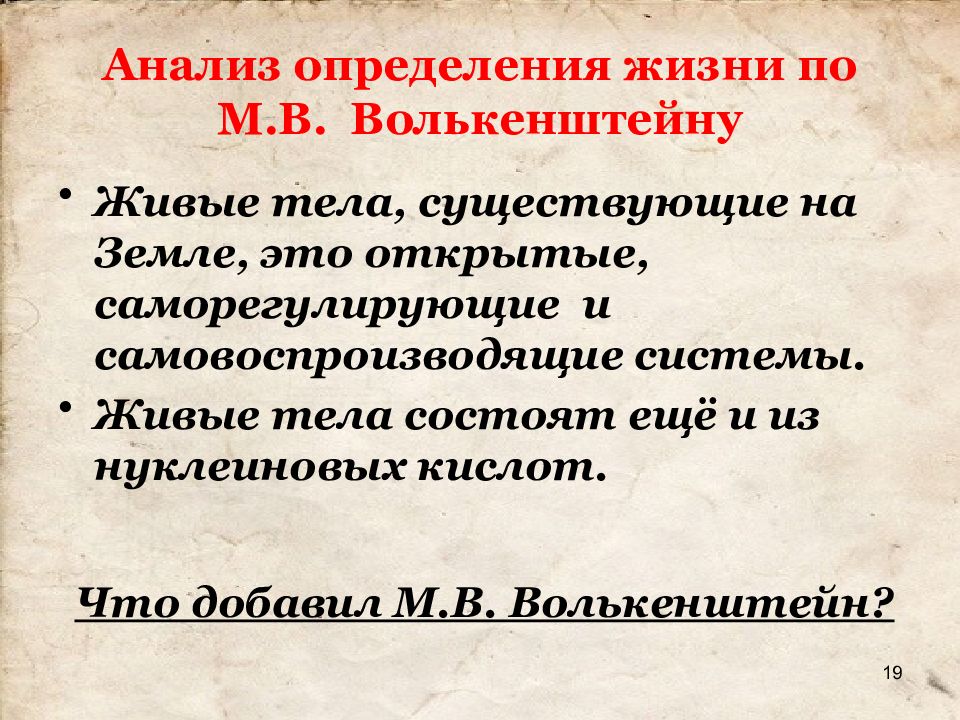 Анализ определения жизни по М.В. Волькенштейну

• Живые тела, существующие на Земле, это открытые, саморегулирующие и самовоспроизводящие системы.
• Живые тела состоят ещё и из нуклеиновых кислот.

Что добавил М.В. Волькенштейн?

19